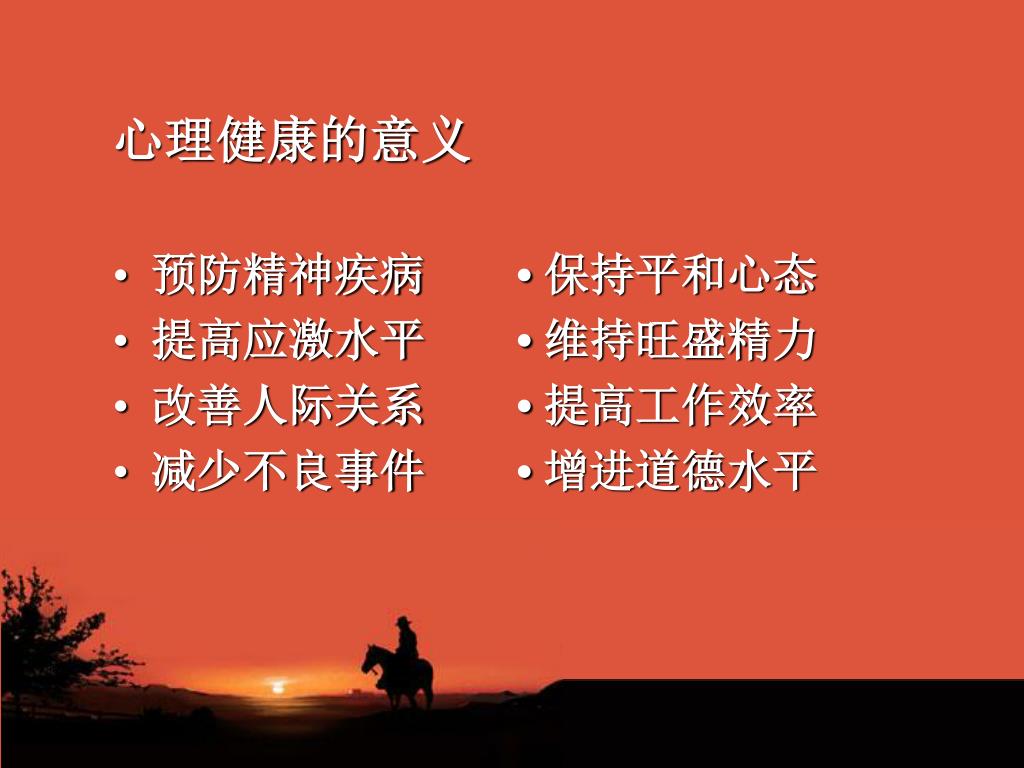 心理健康的意义

• 预防精神疾病
• 提高应激水平
• 改善人际关系
• 减少不良事件

• 保持平和心态
• 维持旺盛精力
• 提高工作效率
• 增进道德水平